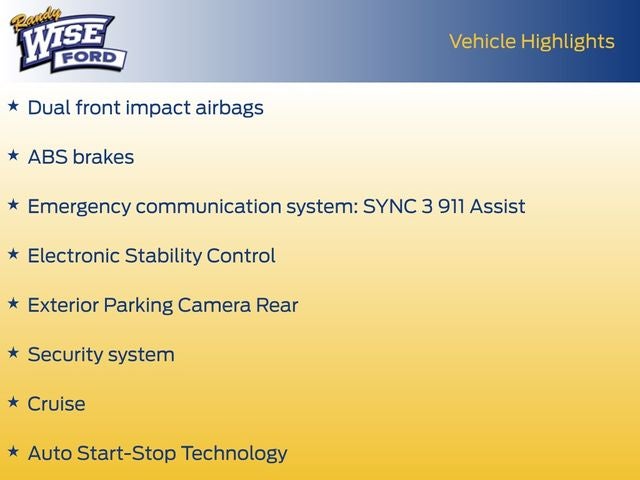 Randy WISE FORD

Vehicle Highlights

★ Dual front impact airbags

★ ABS brakes

★ Emergency communication system: SYNC 3 911 Assist

★ Electronic Stability Control

★ Exterior Parking Camera Rear

★ Security system

★ Cruise

★ Auto Start-Stop Technology